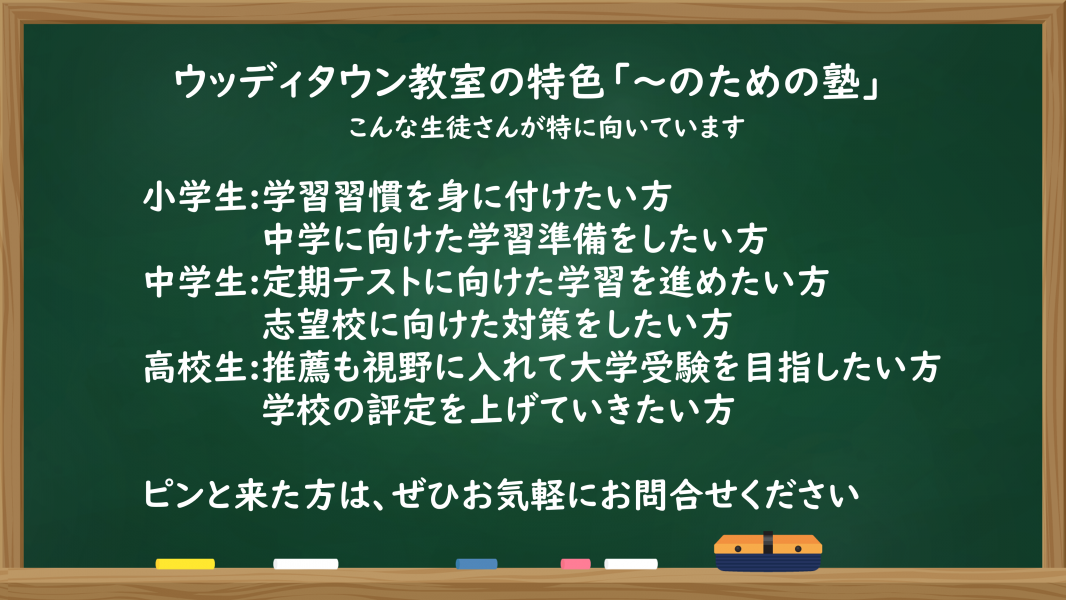 ウッディタウン教室の特色「～のための塾」

こんな生徒さんが特に向いています

小学生:学習習慣を身に付けたい方
中学に向けた学習準備をしたい方
中学生:定期テストに向けた学習を進めたい方
志望校に向けた対策をしたい方
高校生:推薦も視野に入れて大学受験を目指したい方
学校の評定を上げていきたい方

ピンと来た方は、ぜひお気軽にお問合せください